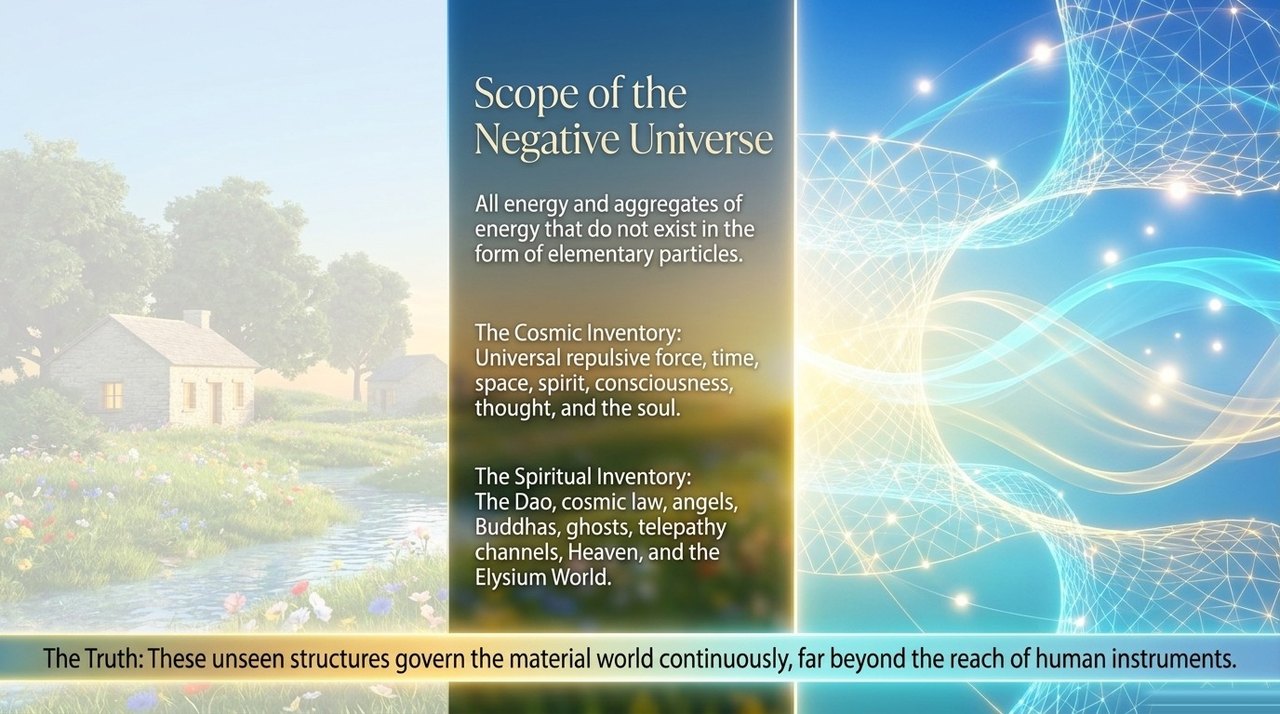 Scope of the Negative Universe

All energy and aggregates of energy that do not exist in the form of elementary particles.

The Cosmic Inventory: Universal repulsive force, time, space, spirit, consciousness, thought, and the soul.

The Spiritual Inventory: The Dao, cosmic law, angels, Buddhas, ghosts, telepathy channels, Heaven, and the Elysium World.

The Truth: These unseen structures govern the material world continuously, far beyond the reach of human instruments.